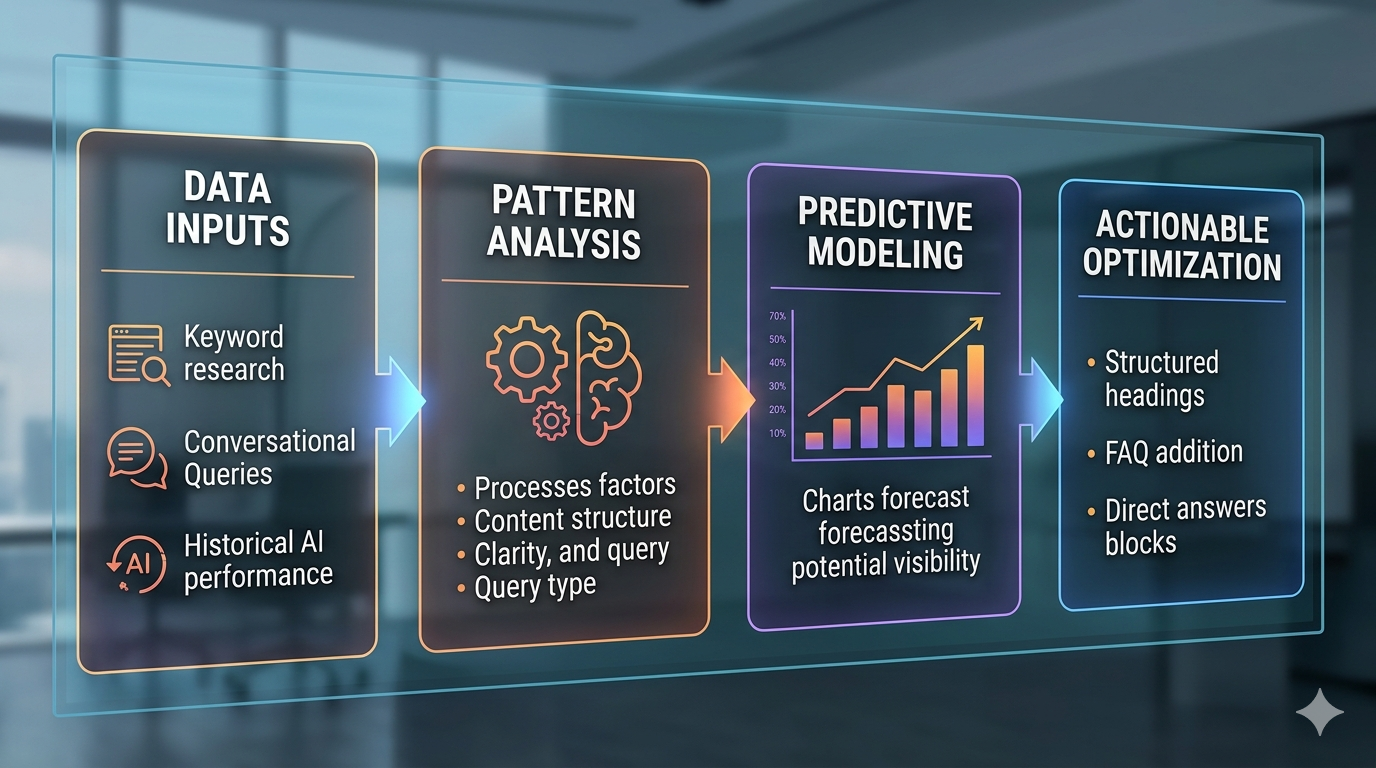 DATA INPUTS

Keyword research

Conversational Queries

AI

Historical AI performance

PATTERN ANALYSIS

• Processes factors
• Content structure
• Clarity, and query
• Query type

PREDICTIVE MODELING

70%
50%
40%
30%
20%
10%

Charts forecast forecassting potential visibility

ACTIONABLE OPTIMIZATION

• Structured headings
• FAQ addition
• Direct answers blocks